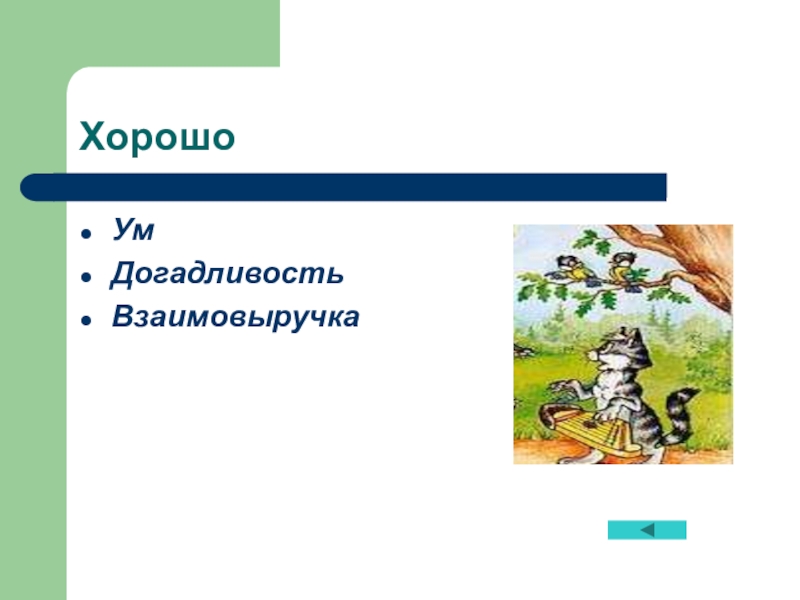 Хорошо

- Ум
- Догадливость
- Взаимовыручка